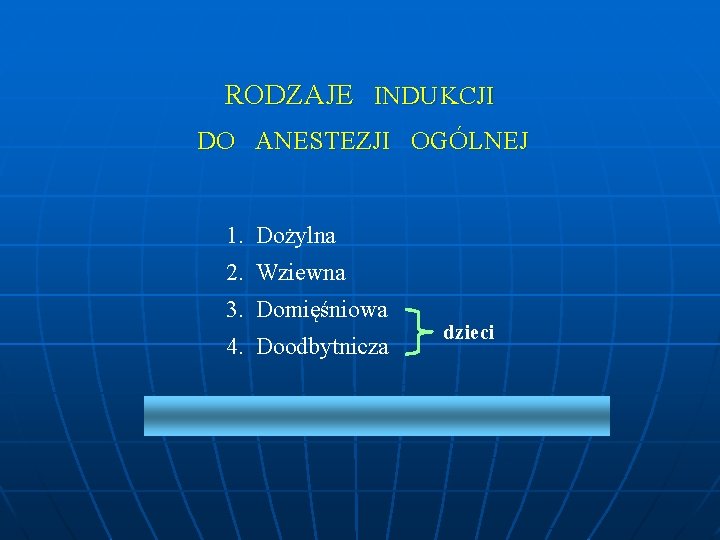 RODZAJE INDUKCJI
DO ANESTEZJI OGÓLNEJ

1. Dożylna
2. Wziewna
3. Domięśniowa
4. Doodbytnicza

dzieci